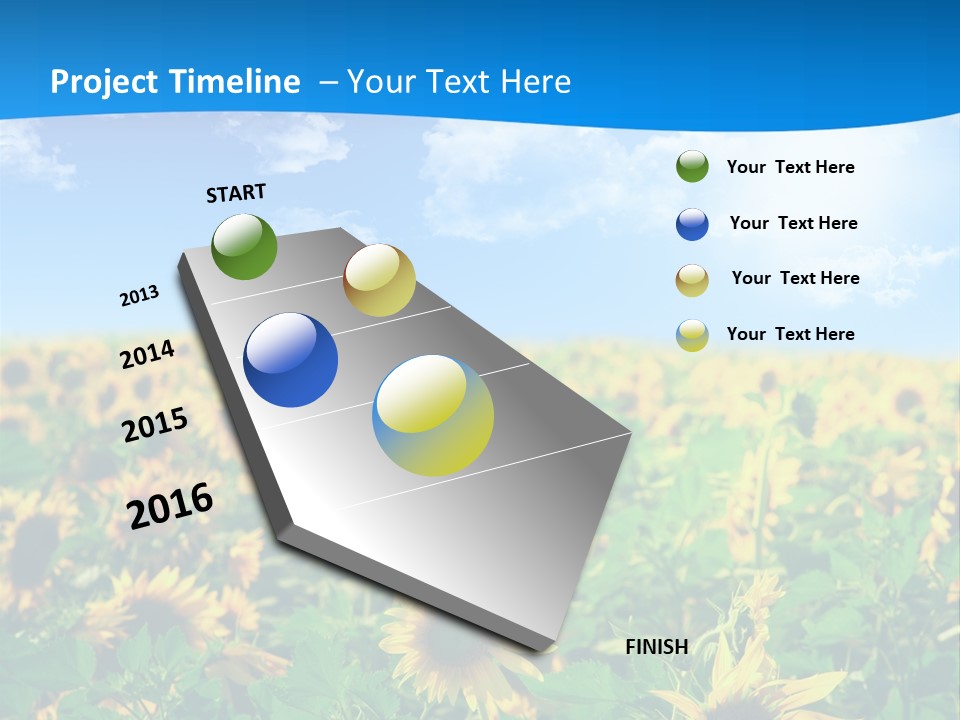 Project Timeline – Your Text Here

START

2013

2014

2015

2016

FINISH

Your Text Here

Your Text Here

Your Text Here

Your Text Here